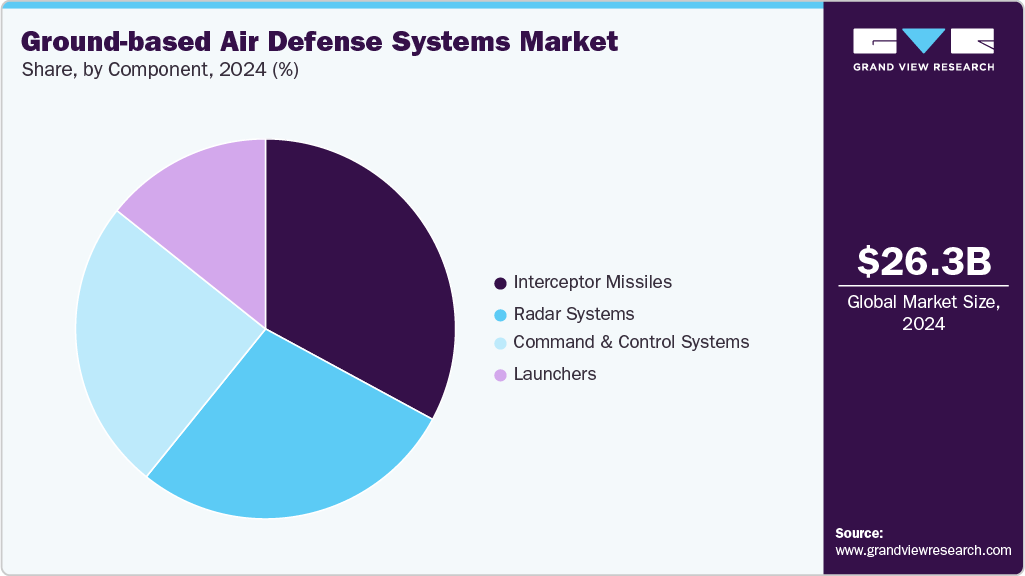 Ground-based Air Defense Systems Market
Share, by Component, 2024 (%)

Interceptor Missiles
Radar Systems
Command & Control Systems
Launchers

GRAND VIEW RESEARCH

$26.3B
Global Market Size, 2024

Source:
www.grandviewresearch.com